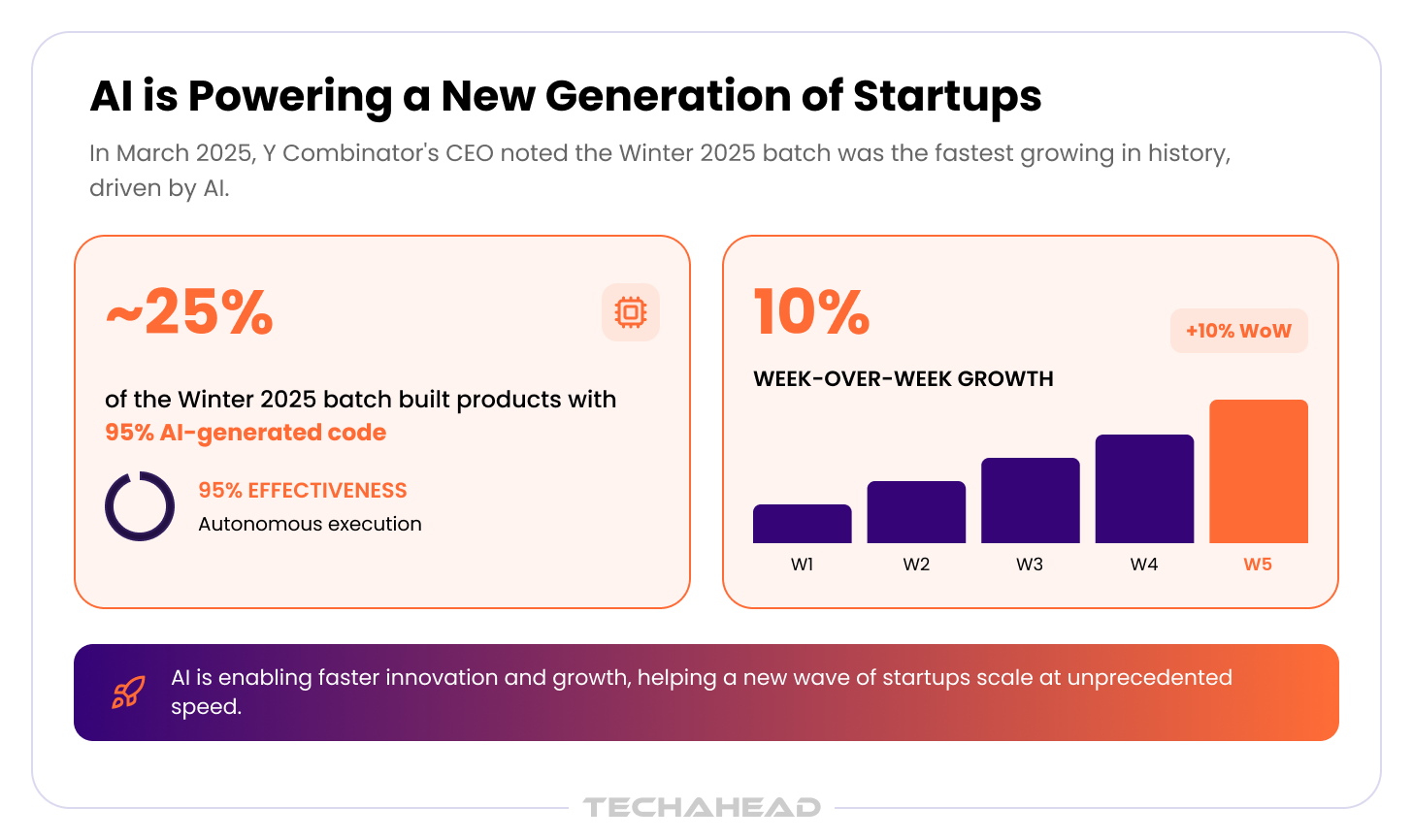 AI is Powering a New Generation of Startups

In March 2025, Y Combinator's CEO noted the Winter 2025 batch was the fastest growing in history, driven by AI.

~25%

of the Winter 2025 batch built products with 95% AI-generated code

95% EFFECTIVENESS
Autonomous execution

10%

+10% WoW

WEEK-OVER-WEEK GROWTH

W1 W2 W3 W4 W5

AI is enabling faster innovation and growth, helping a new wave of startups scale at unprecedented speed.

TECHAHEAD